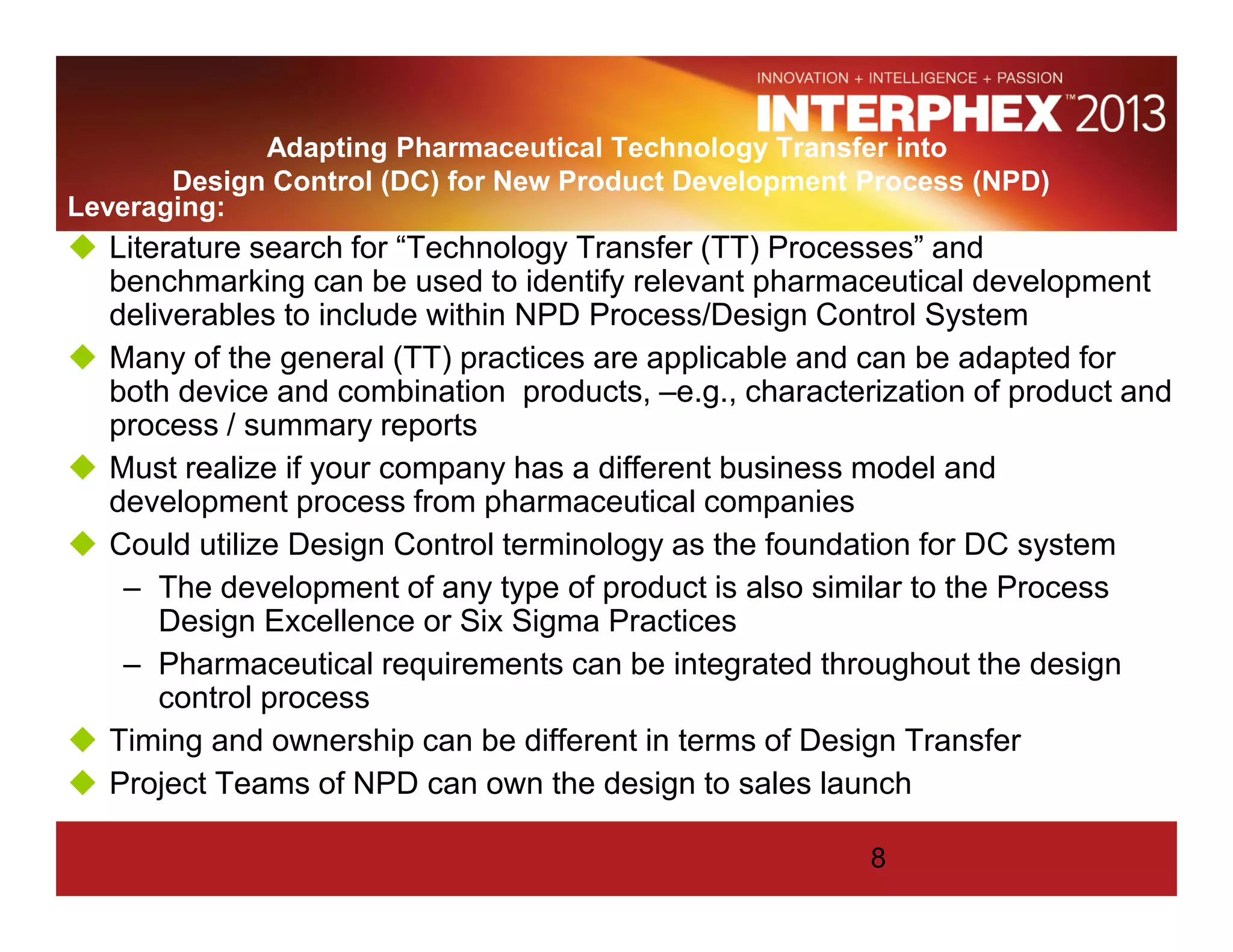 INNOVATION + INTELLIGENCE + PASSION
INTERPHEX™ 2013

Adapting Pharmaceutical Technology Transfer into Design Control (DC) for New Product Development Process (NPD)

Leveraging:

◆ Literature search for “Technology Transfer (TT) Processes” and benchmarking can be used to identify relevant pharmaceutical development deliverables to include within NPD Process/Design Control System

◆ Many of the general (TT) practices are applicable and can be adapted for both device and combination products, –e.g., characterization of product and process / summary reports

◆ Must realize if your company has a different business model and development process from pharmaceutical companies

◆ Could utilize Design Control terminology as the foundation for DC system

– The development of any type of product is also similar to the Process Design Excellence or Six Sigma Practices

– Pharmaceutical requirements can be integrated throughout the design control process

◆ Timing and ownership can be different in terms of Design Transfer

◆ Project Teams of NPD can own the design to sales launch

8